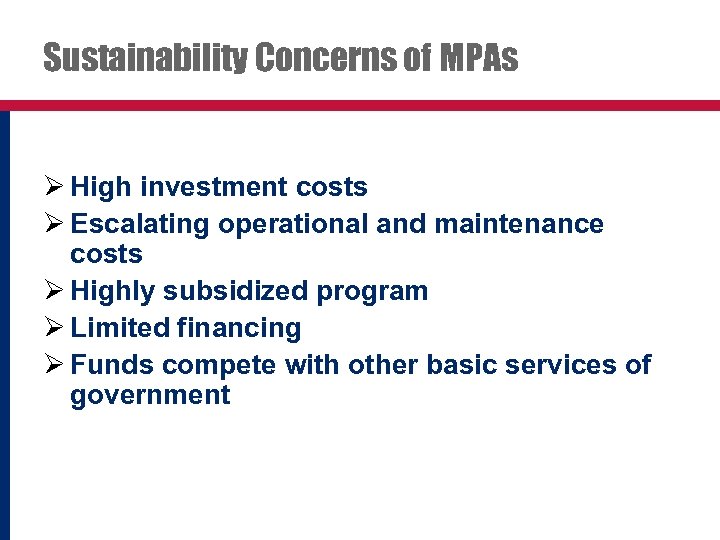 Sustainability Concerns of MPAs

➢ High investment costs
➢ Escalating operational and maintenance costs
➢ Highly subsidized program
➢ Limited financing
➢ Funds compete with other basic services of government